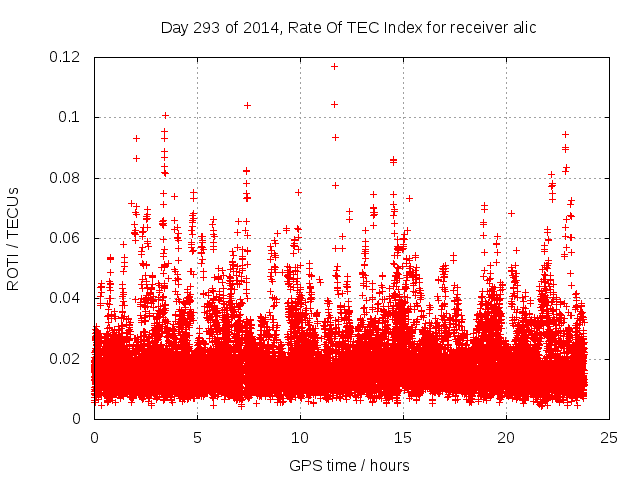 Day 293 of 2014, Rate Of TEC Index for receiver alic

ROTI / TECUs

0.12
0.1
0.08
0.06
0.04
0.02
0

0 5 10 15 20 25

GPS time / hours